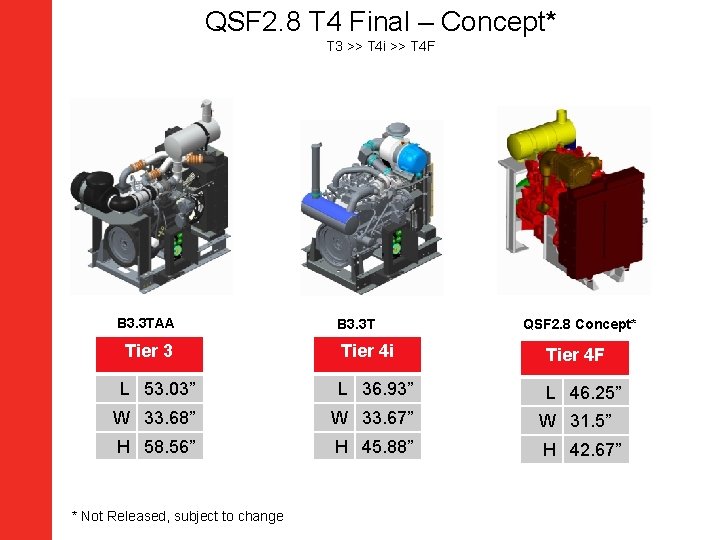 QSF2.8 T4 Final – Concept*
T3 >> T4i >> T4F

B3.3TAA

| Tier 3 | |
|---|---|
| L | 53.03” |
| W | 33.68” |
| H | 58.56” |

B3.3T

| Tier 4i | |
|---|---|
| L | 36.93” |
| W | 33.67” |
| H | 45.88” |

QSF2.8 Concept*

| Tier 4F | |
|---|---|
| L | 46.25” |
| W | 31.5” |
| H | 42.67” |

* Not Released, subject to change